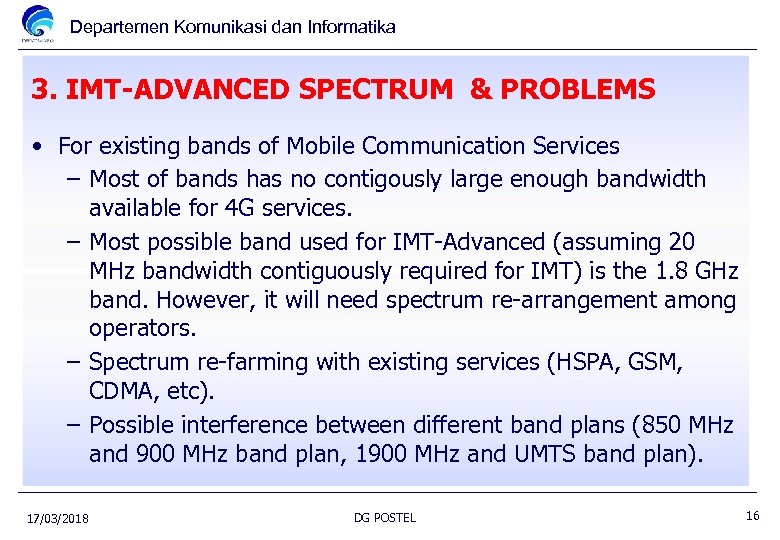 Departemen Komunikasi dan Informatika

3. IMT-ADVANCED SPECTRUM & PROBLEMS

• For existing bands of Mobile Communication Services
 – Most of bands has no contigously large enough bandwidth available for 4G services.
 – Most possible band used for IMT-Advanced (assuming 20 MHz bandwidth contiguously required for IMT) is the 1.8 GHz band. However, it will need spectrum re-arrangement among operators.
 – Spectrum re-farming with existing services (HSPA, GSM, CDMA, etc).
 – Possible interference between different band plans (850 MHz and 900 MHz band plan, 1900 MHz and UMTS band plan).

17/03/2018 DG POSTEL 16